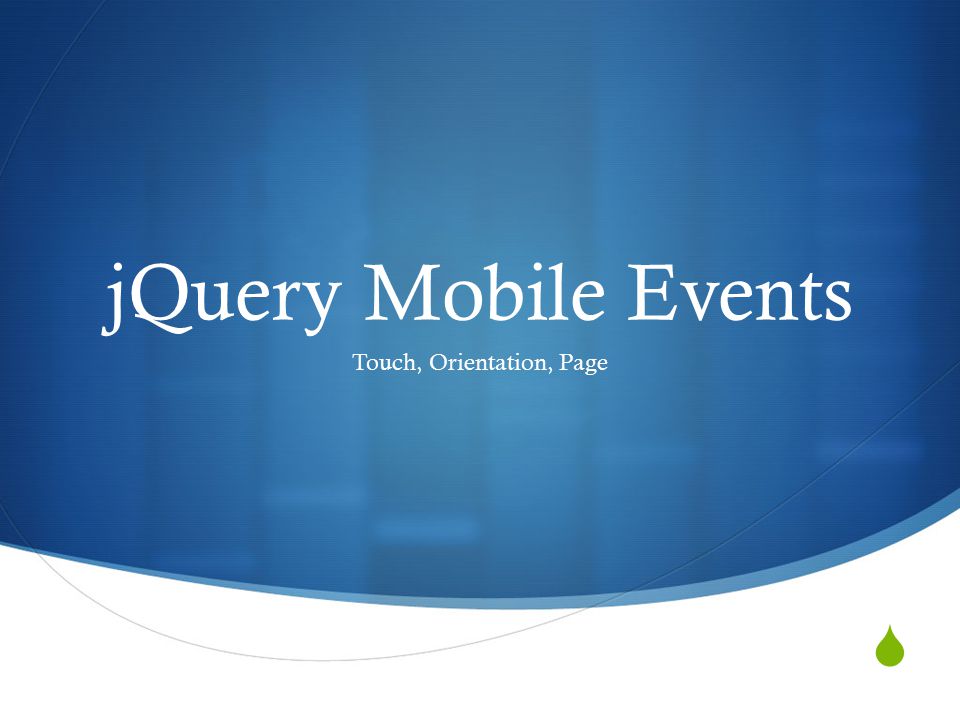 jQuery Mobile Events

Touch, Orientation, Page